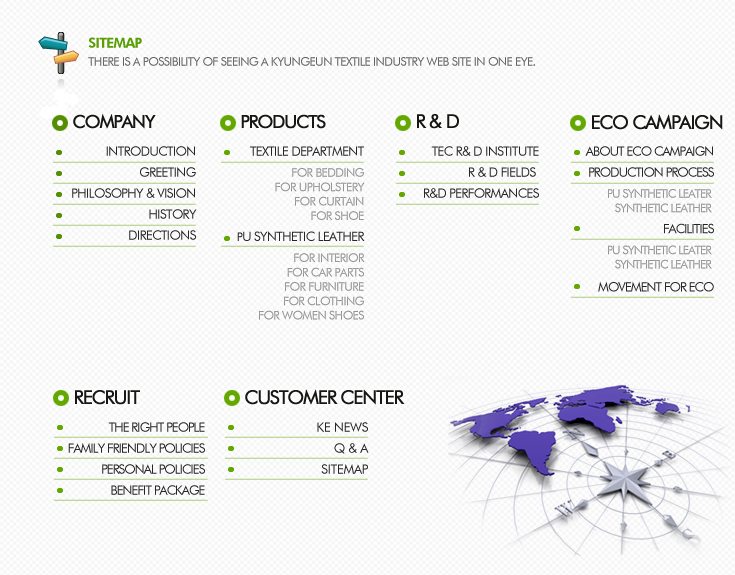 SITEMAP
THERE IS A POSSIBILITY OF SEEING A KYUNGEUN TEXTILE INDUSTRY WEB SITE IN ONE EYE.

COMPANY
INTRODUCTION
GREETING
PHILOSOPHY & VISION
HISTORY
DIRECTIONS

PRODUCTS
TEXTILE DEPARTMENT
FOR BEDDING
FOR UPHOLSTERY
FOR CURTAIN
FOR SHOE
PU SYNTHETIC LEATHER
FOR INTERIOR
FOR CAR PARTS
FOR FURNITURE
FOR CLOTHING
FOR WOMEN SHOES

R & D
TEC R& D INSTITUTE
R & D FIELDS
R&D PERFORMANCES

ECO CAMPAIGN
ABOUT ECO CAMPAIGN
PRODUCTION PROCESS
PU SYNTHETIC LEATER
SYNTHETIC LEATHER
FACILITIES
PU SYNTHETIC LEATER
SYNTHETIC LEATHER
MOVEMENT FOR ECO

RECRUIT
THE RIGHT PEOPLE
FAMILY FRIENDLY POLICIES
PERSONAL POLICIES
BENEFIT PACKAGE

CUSTOMER CENTER
KE NEWS
Q & A
SITEMAP